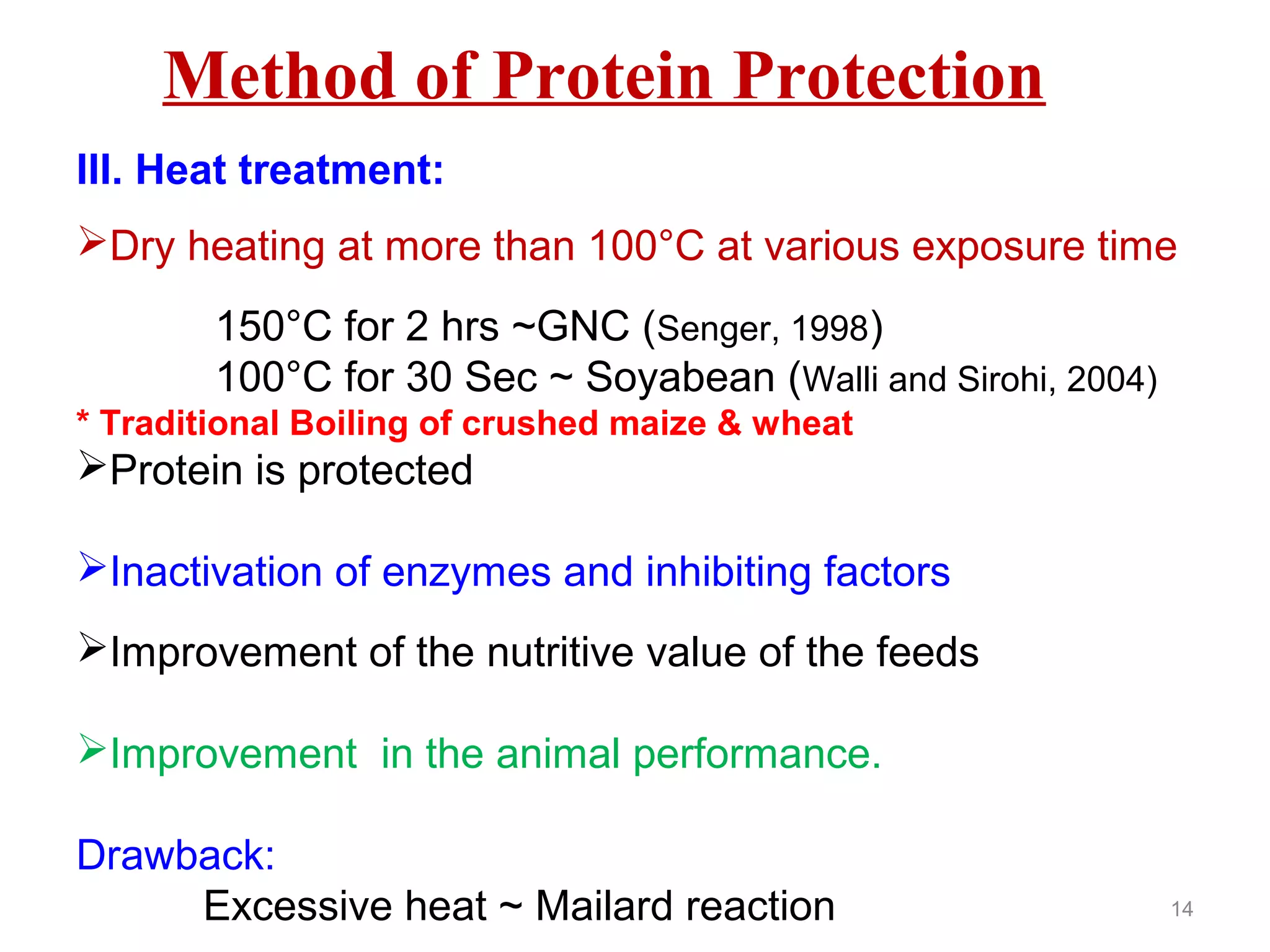 Method of Protein Protection

III. Heat treatment:

➢Dry heating at more than 100°C at various exposure time

150°C for 2 hrs ~GNC (Senger, 1998)
100°C for 30 Sec ~ Soyabean (Walli and Sirohi, 2004)

* Traditional Boiling of crushed maize & wheat

➢Protein is protected

➢Inactivation of enzymes and inhibiting factors

➢Improvement of the nutritive value of the feeds

➢Improvement in the animal performance.

Drawback:
Excessive heat ~ Mailard reaction

14